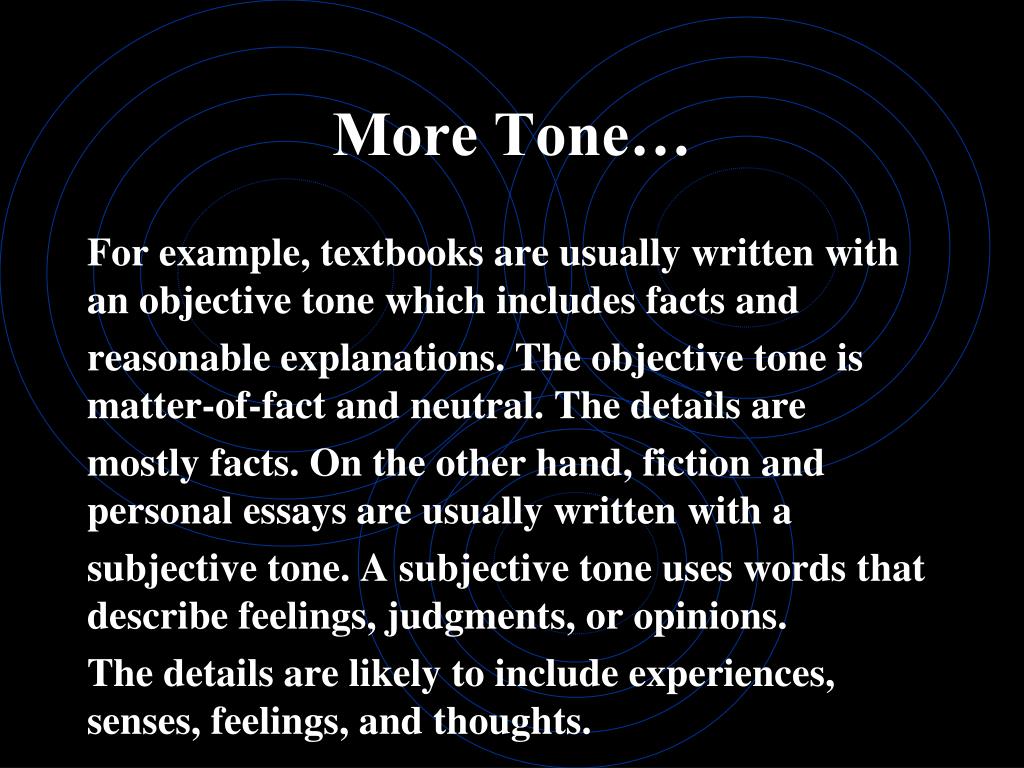 More Tone…

For example, textbooks are usually written with an objective tone which includes facts and reasonable explanations. The objective tone is matter-of-fact and neutral. The details are mostly facts. On the other hand, fiction and personal essays are usually written with a subjective tone. A subjective tone uses words that describe feelings, judgments, or opinions.

The details are likely to include experiences, senses, feelings, and thoughts.